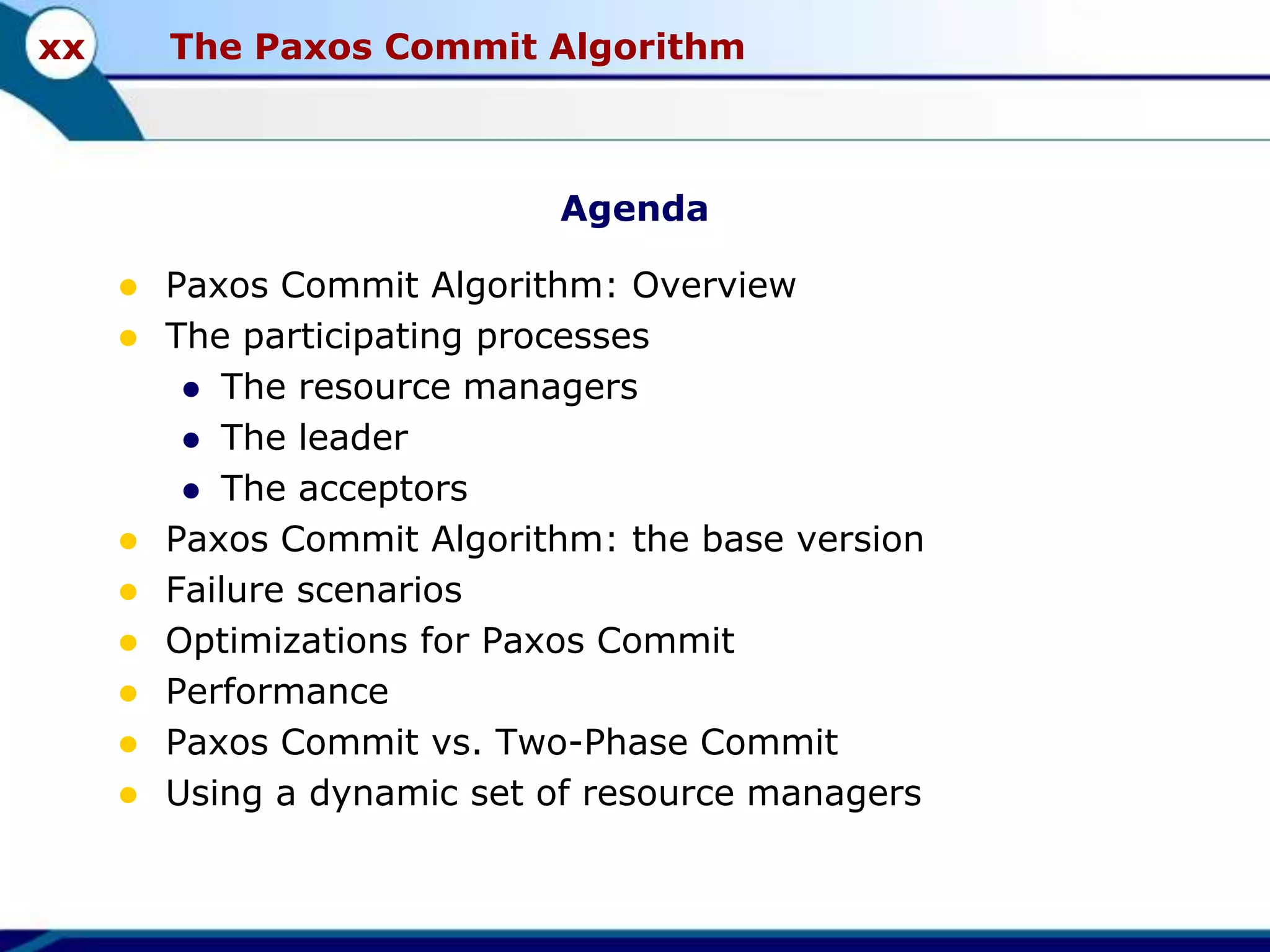 xx The Paxos Commit Algorithm

Agenda

- Paxos Commit Algorithm: Overview
- The participating processes
  - The resource managers
  - The leader
  - The acceptors
- Paxos Commit Algorithm: the base version
- Failure scenarios
- Optimizations for Paxos Commit
- Performance
- Paxos Commit vs. Two-Phase Commit
- Using a dynamic set of resource managers